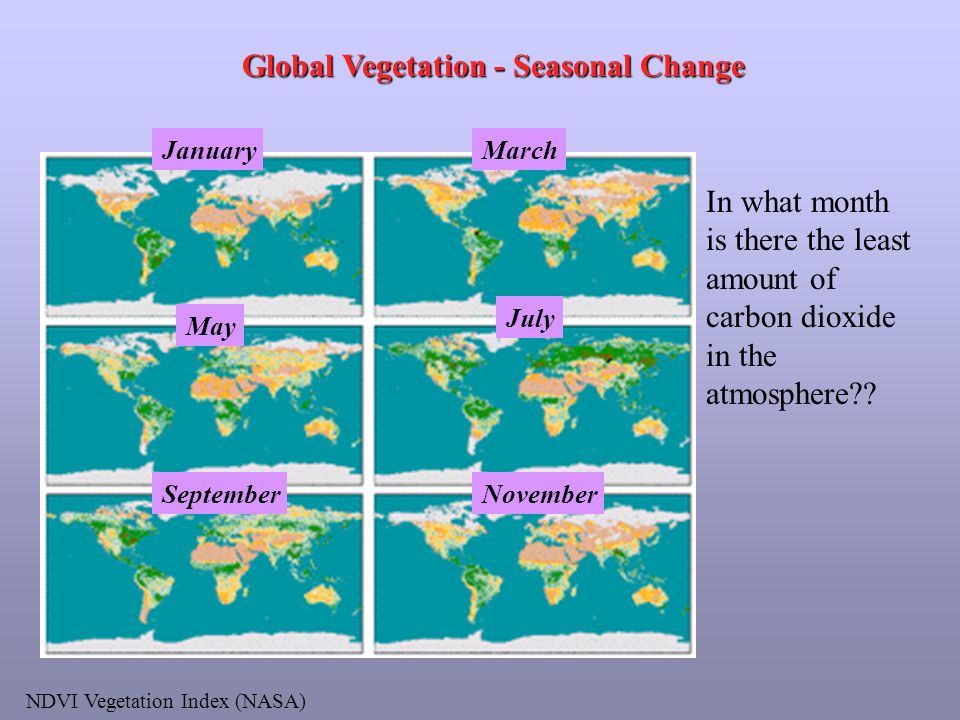 Global Vegetation - Seasonal Change

January

March

May

July

September

November

In what month is there the least amount of carbon dioxide in the atmosphere??

NDVI Vegetation Index (NASA)